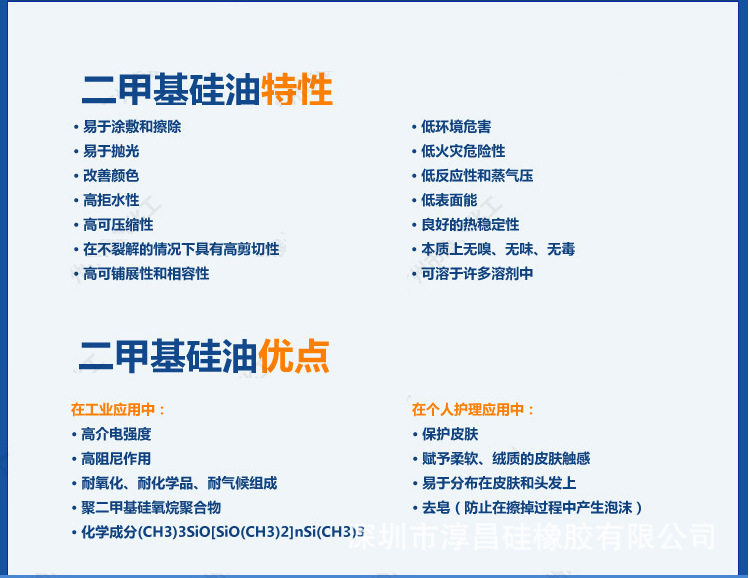 二甲基硅油特性

• 易于涂敷和擦除
• 易于抛光
• 改善颜色
• 高拒水性
• 高可压缩性
• 在不裂解的情况下具有高剪切性
• 高可铺展性和相容性

• 低环境危害
• 低火灾危险性
• 低反应性和蒸气压
• 低表面能
• 良好的热稳定性
• 本质上无嗅、无味、无毒
• 可溶于许多溶剂中

二甲基硅油优点

在工业应用中：
• 高介电强度
• 高阻尼作用
• 耐氧化、耐化学品、耐气候组成
• 聚二甲基硅氧烷聚合物
• 化学成分(CH3)3SiO[SiO(CH3)2]nSi(CH3)3

在个人护理应用中：
• 保护皮肤
• 赋予柔软、绒质的皮肤触感
• 易于分布在皮肤和头发上
• 去皂（防止在擦掉过程中产生泡沫）

深圳市淳昌硅橡胶有限公司